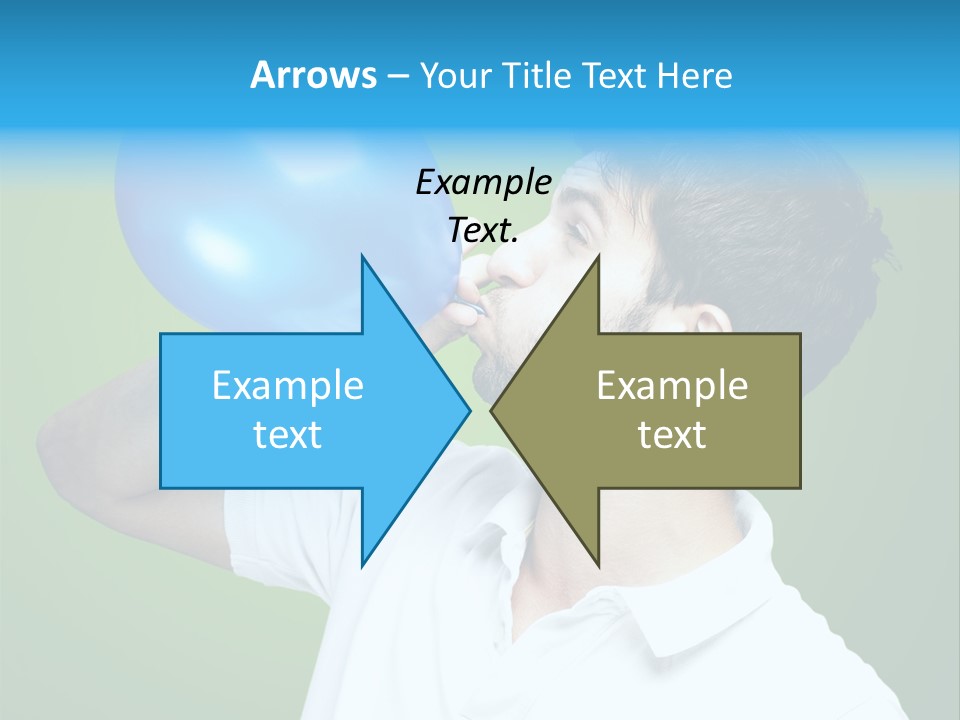 Arrows – Your Title Text Here

Example Text.

Example text

Example text